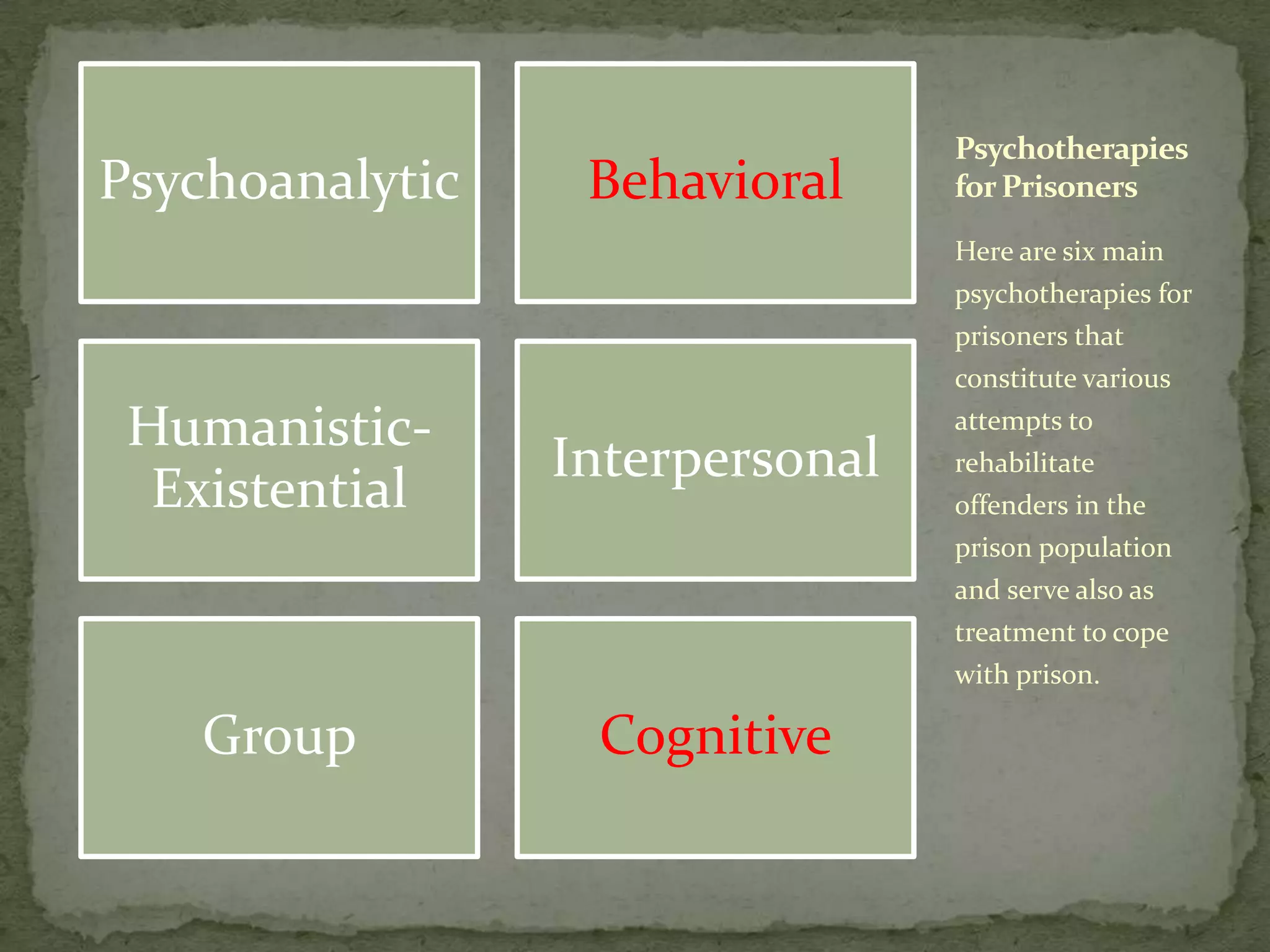 Psychoanalytic

Behavioral

Humanistic-Existential

Interpersonal

Group

Cognitive

Psychotherapies for Prisoners

Here are six main psychotherapies for prisoners that constitute various attempts to rehabilitate offenders in the prison population and serve also as treatment to cope with prison.